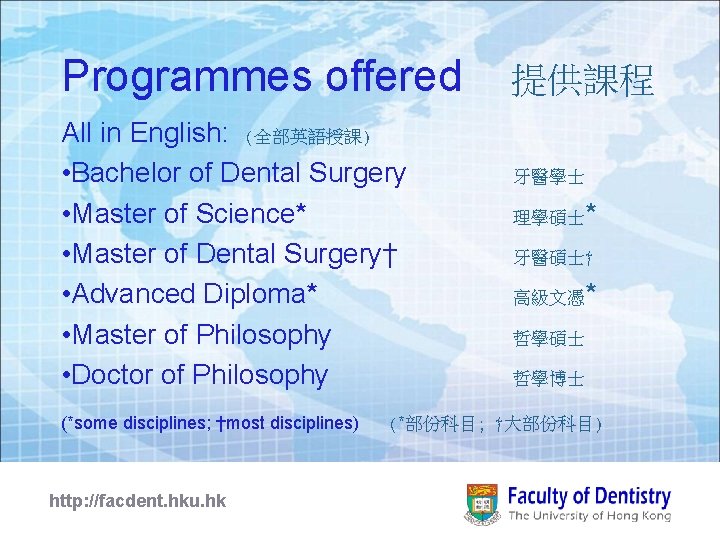 Programmes offered 提供課程

All in English: (全部英語授課)

•Bachelor of Dental Surgery 牙醫學士

•Master of Science* 理學碩士*

•Master of Dental Surgery† 牙醫碩士†

•Advanced Diploma* 高級文憑*

•Master of Philosophy 哲學碩士

•Doctor of Philosophy 哲學博士

(*some disciplines; †most disciplines) (*部份科目; †大部份科目)

http://facdent.hku.hk

Faculty of Dentistry
The University of Hong Kong